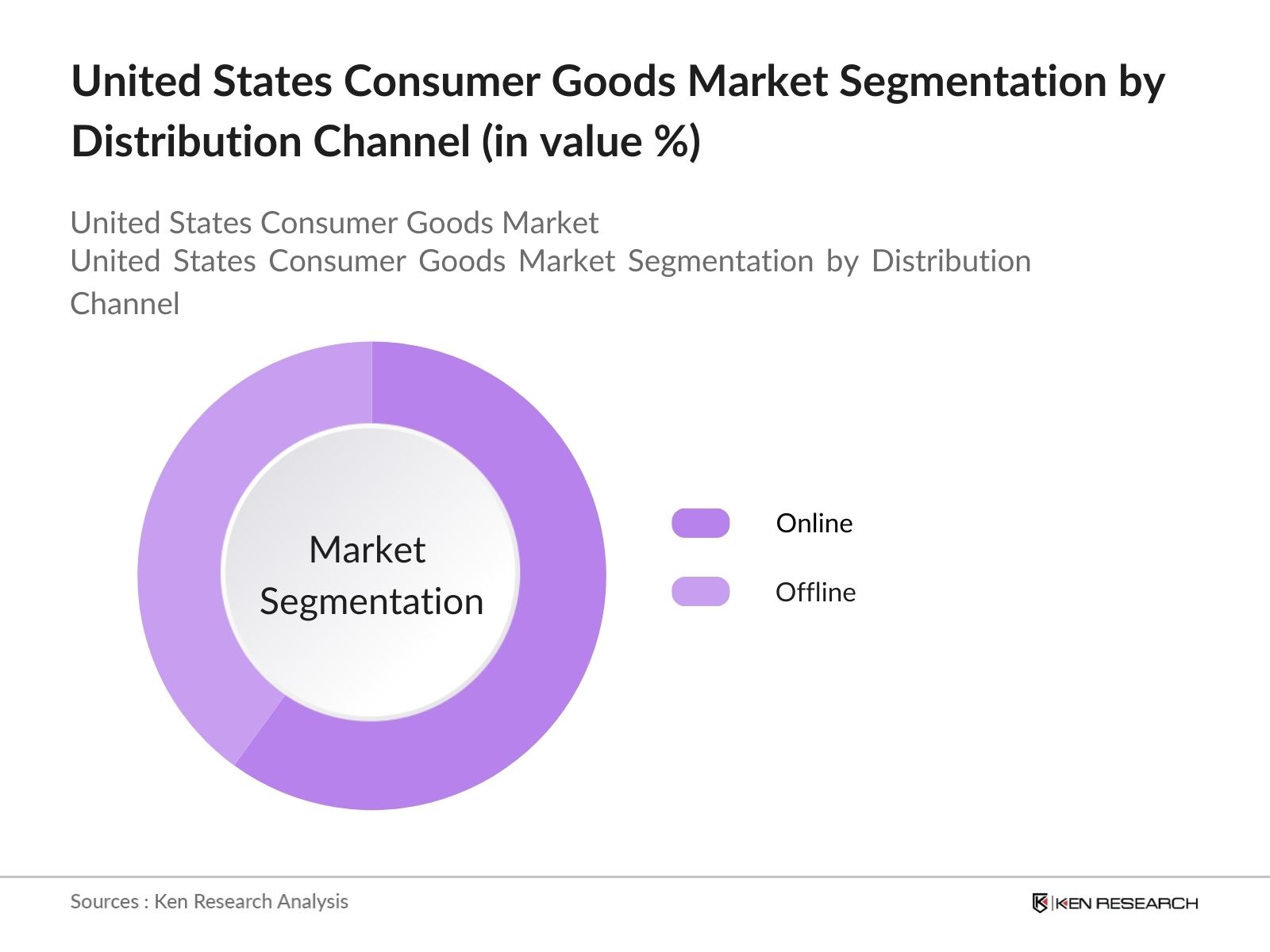 United States Consumer Goods Market Segmentation by Distribution Channel (in value %)

United States Consumer Goods Market
United States Consumer Goods Market Segmentation by Distribution Channel

Market Segmentation

Online

Offline

Sources : Ken Research Analysis

KEN RESEARCH